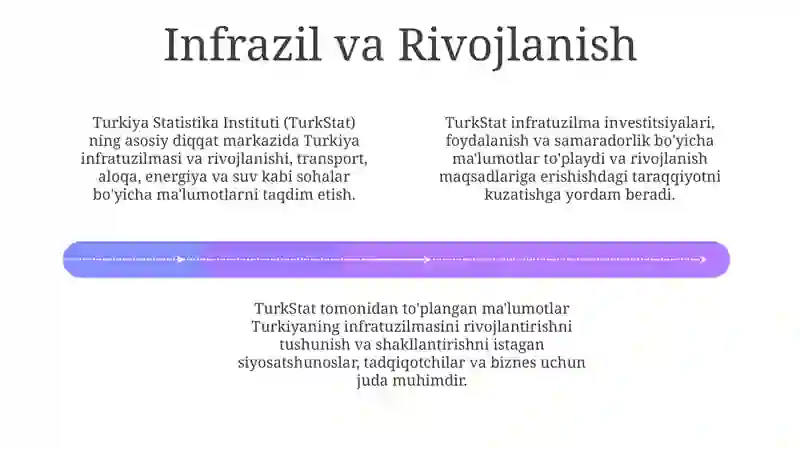 Infrazil va Rivojlanish

Turkiya Statistika Instituti (TurkStat) ning asosiy diqqat markazida Turkiya infratuzilmasi va rivojlanishi, transport, aloqa, energiya va suv kabi sohalar bo'yicha ma'lumotlarni taqdim etish.

TurkStat infratuzilma investitsiyalari, foydalanish va samaradorlik bo'yicha ma'lumotlar to'playdi va rivojlanish maqsadlariga erishishdagi taraqqiyotni kuzatishga yordam beradi.

TurkStat tomonidan to'plangan ma'lumotlar Turkiyaning infratuzilmasini rivojlantirishni tushunish va shakllantirishni istagan siyosatshunoslar, tadqiqotchilar va biznes uchun juda muhimdir.